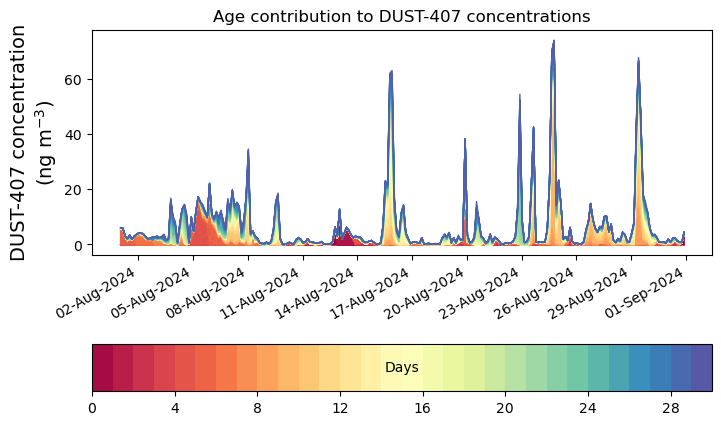 Age contribution to DUST-407 concentrations

DUST-407 concentration (ng m$^{-3}$)

60
40
20
0

02-Aug-2024
05-Aug-2024
08-Aug-2024
11-Aug-2024
14-Aug-2024
17-Aug-2024
20-Aug-2024
23-Aug-2024
26-Aug-2024
29-Aug-2024
01-Sep-2024

Days

0
4
8
12
16
20
24
28